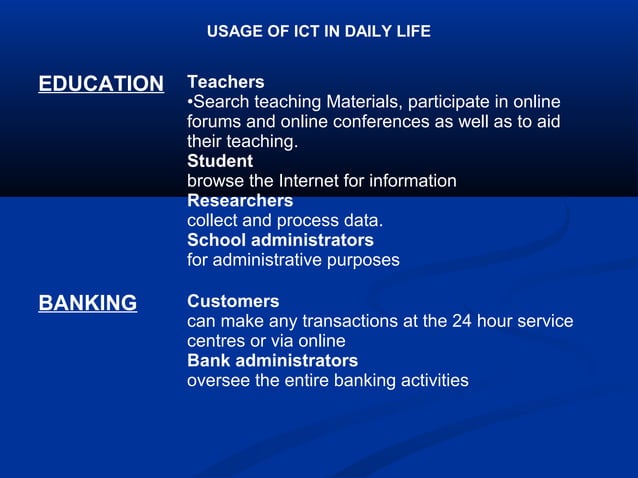 USAGE OF ICT IN DAILY LIFE

EDUCATION

Teachers
•Search teaching Materials, participate in online forums and online conferences as well as to aid their teaching.
Student
browse the Internet for information
Researchers
collect and process data.
School administrators
for administrative purposes

BANKING

Customers
can make any transactions at the 24 hour service centres or via online
Bank administrators
oversee the entire banking activities